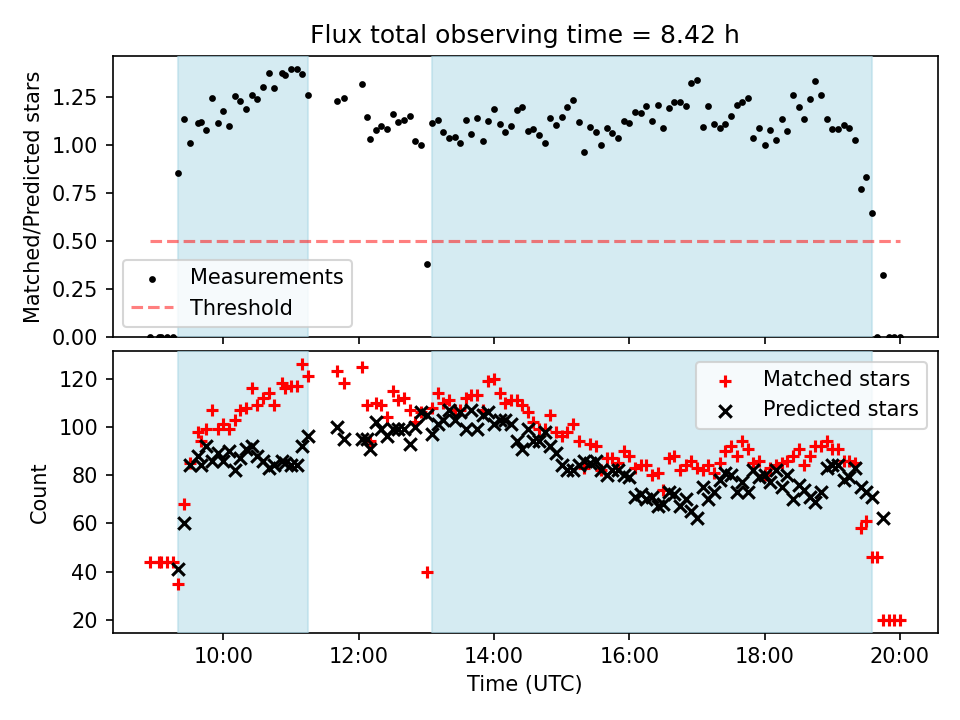 Flux total observing time = 8.42 h

Matched/Predicted stars

1.25
1.00
0.75
0.50
0.25
0.00

Measurements
Threshold

Count

120
100
80
60
40
20

Matched stars
Predicted stars

10:00
12:00
14:00
16:00
18:00
20:00

Time (UTC)